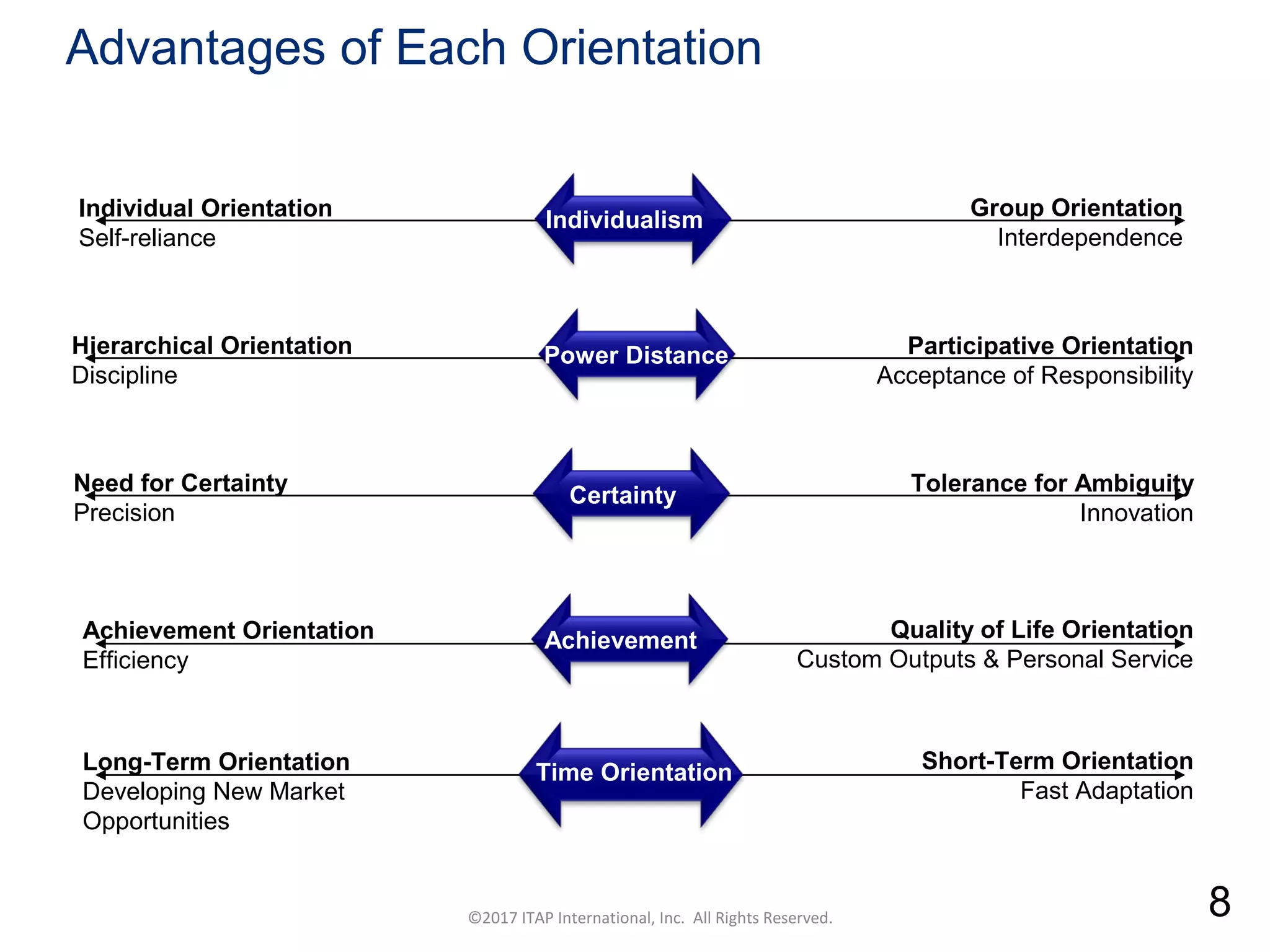 Advantages of Each Orientation

Individual Orientation
Self-reliance

Individualism

Group Orientation
Interdependence

Hierarchical Orientation
Discipline

Power Distance

Participative Orientation
Acceptance of Responsibility

Need for Certainty
Precision

Certainty

Tolerance for Ambiguity
Innovation

Achievement Orientation
Efficiency

Achievement

Quality of Life Orientation
Custom Outputs & Personal Service

Long-Term Orientation
Developing New Market Opportunities

Time Orientation

Short-Term Orientation
Fast Adaptation

©2017 ITAP International, Inc. All Rights Reserved.

8